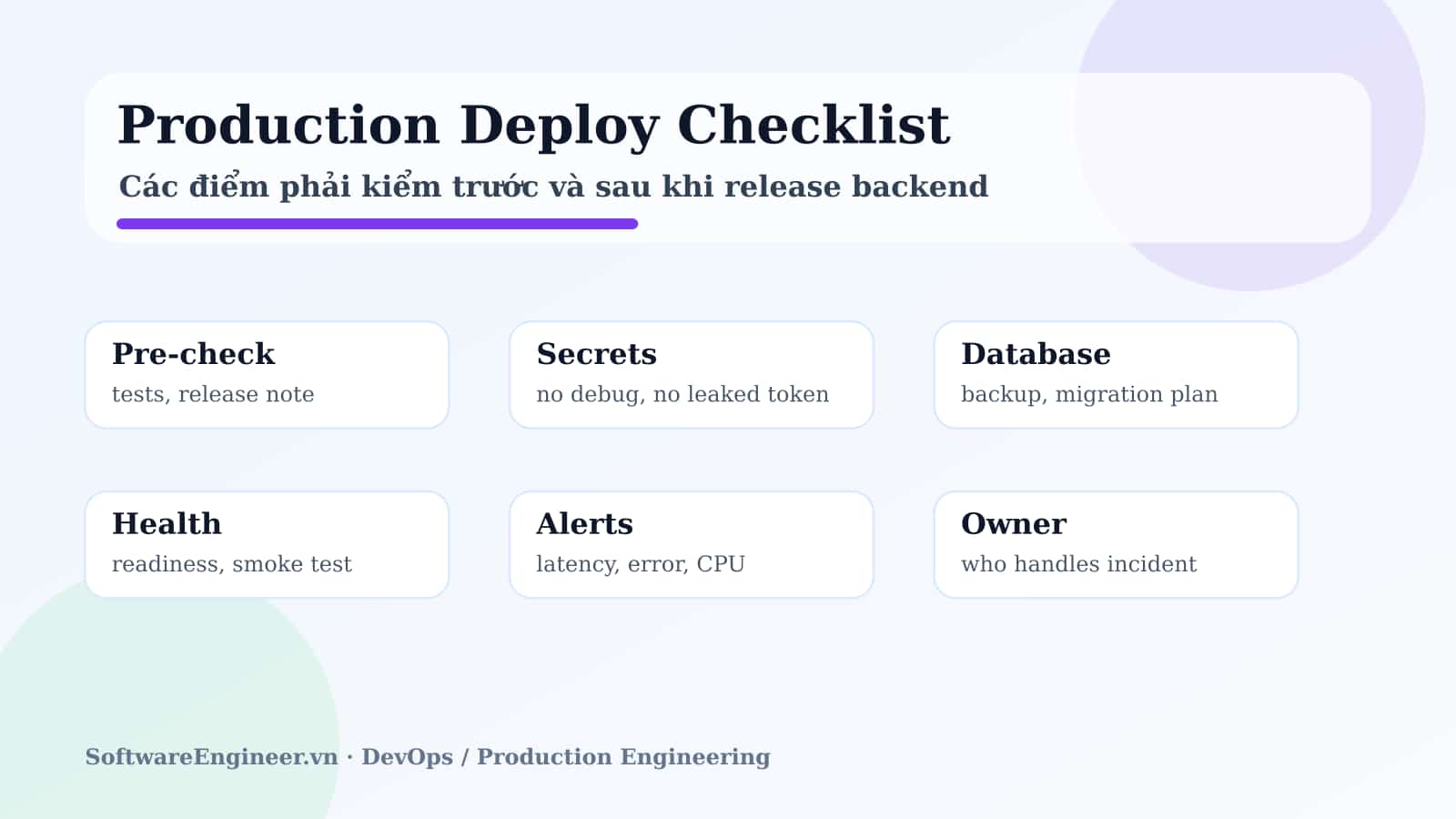 Production Deploy Checklist

Các điểm phải kiểm trước và sau khi release backend

Pre-check
tests, release note

Secrets
no debug, no leaked token

Database
backup, migration plan

Health
readiness, smoke test

Alerts
latency, error, CPU

Owner
who handles incident

SoftwareEngineer.vn · DevOps / Production Engineering